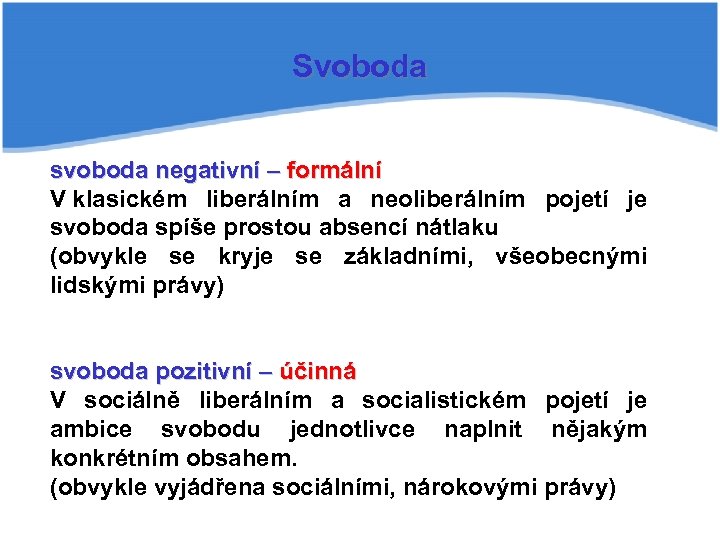 Svoboda

svoboda negativní – formální
V klasickém liberálním a neoliberálním pojetí je svoboda spíše prostou absencí nátlaku
(obvykle se kryje se základními, všeobecnými lidskými právy)

svoboda pozitivní – účinná
V sociálně liberálním a socialistickém pojetí je ambice svobodu jednotlivce naplnit nějakým konkrétním obsahem.
(obvykle vyjádřena sociálními, nárokovými právy)